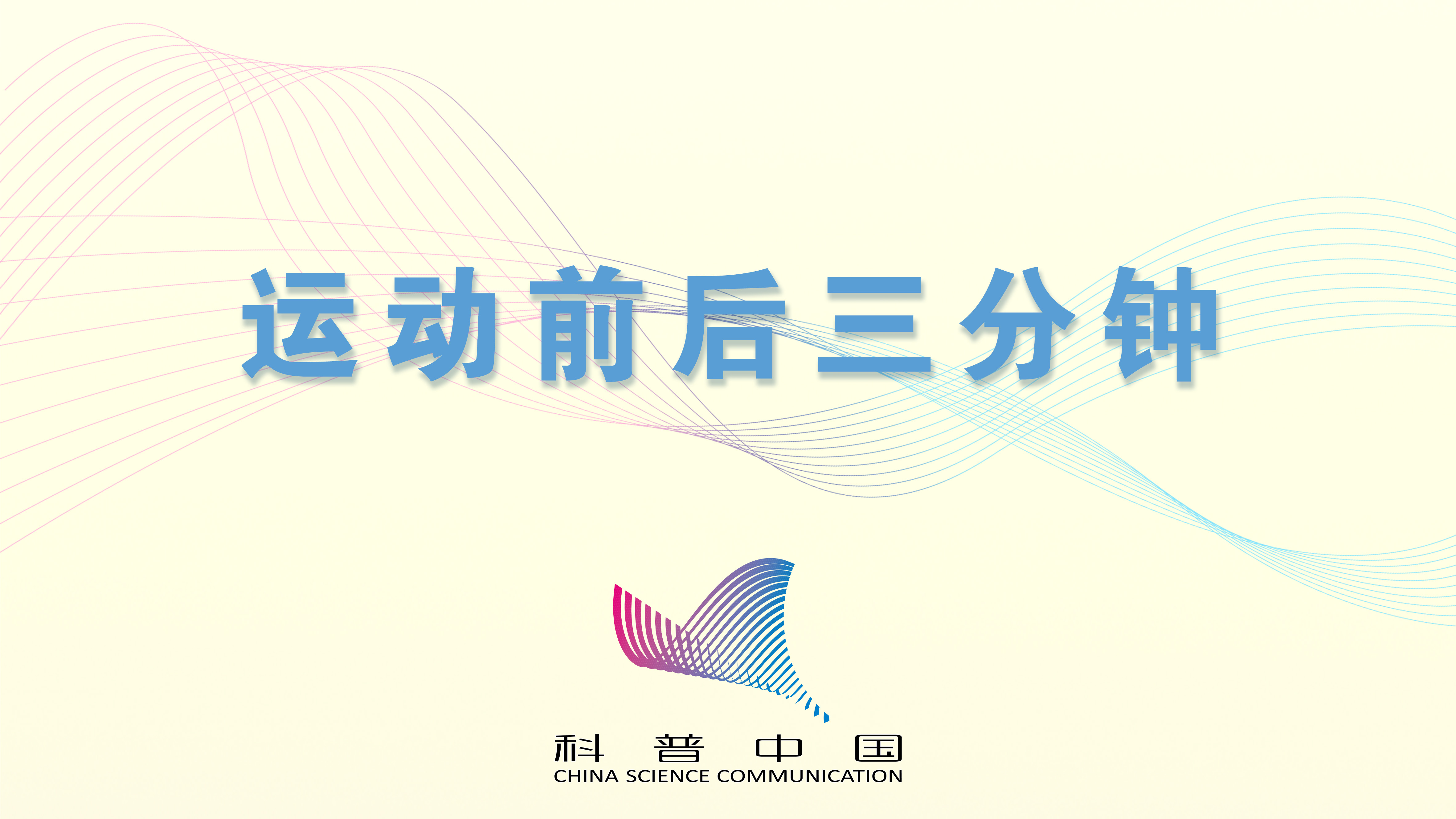 运动前后三分钟

科普中国
CHINA SCIENCE COMMUNICATION